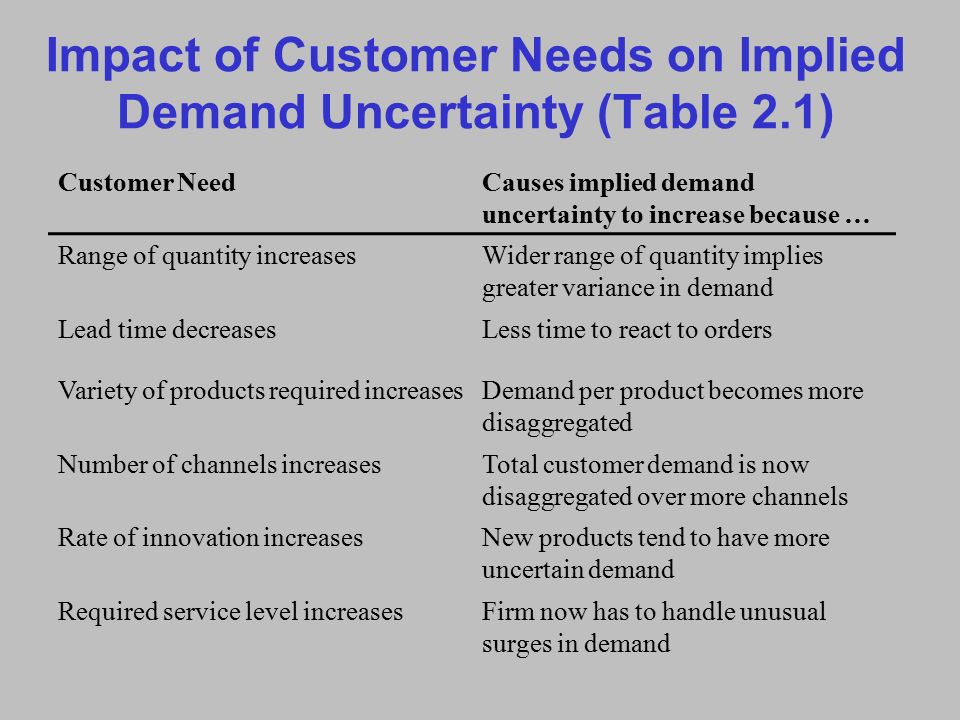 Impact of Customer Needs on Implied Demand Uncertainty (Table 2.1)

| Customer Need | Causes implied demand uncertainty to increase because … |
|---|---|
| Range of quantity increases | Wider range of quantity implies greater variance in demand |
| Lead time decreases | Less time to react to orders |
| Variety of products required increases | Demand per product becomes more disaggregated |
| Number of channels increases | Total customer demand is now disaggregated over more channels |
| Rate of innovation increases | New products tend to have more uncertain demand |
| Required service level increases | Firm now has to handle unusual surges in demand |